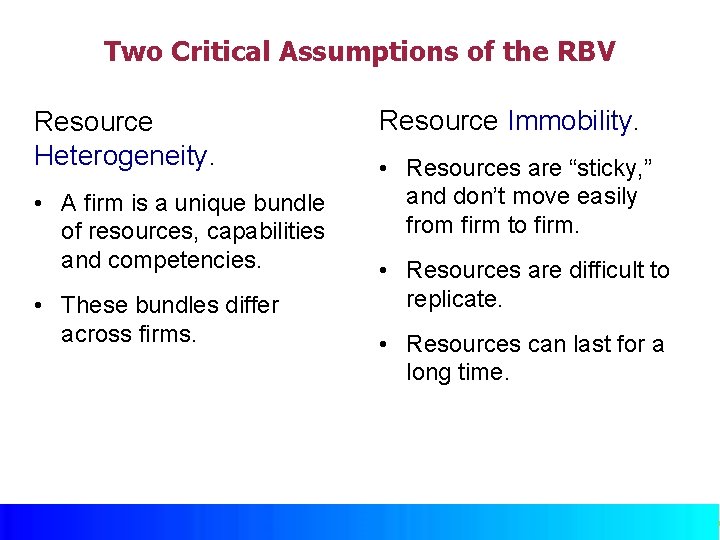 Two Critical Assumptions of the RBV

Resource Heterogeneity.

• A firm is a unique bundle of resources, capabilities and competencies.

• These bundles differ across firms.

Resource Immobility.

• Resources are “sticky,” and don’t move easily from firm to firm.

• Resources are difficult to replicate.

• Resources can last for a long time.